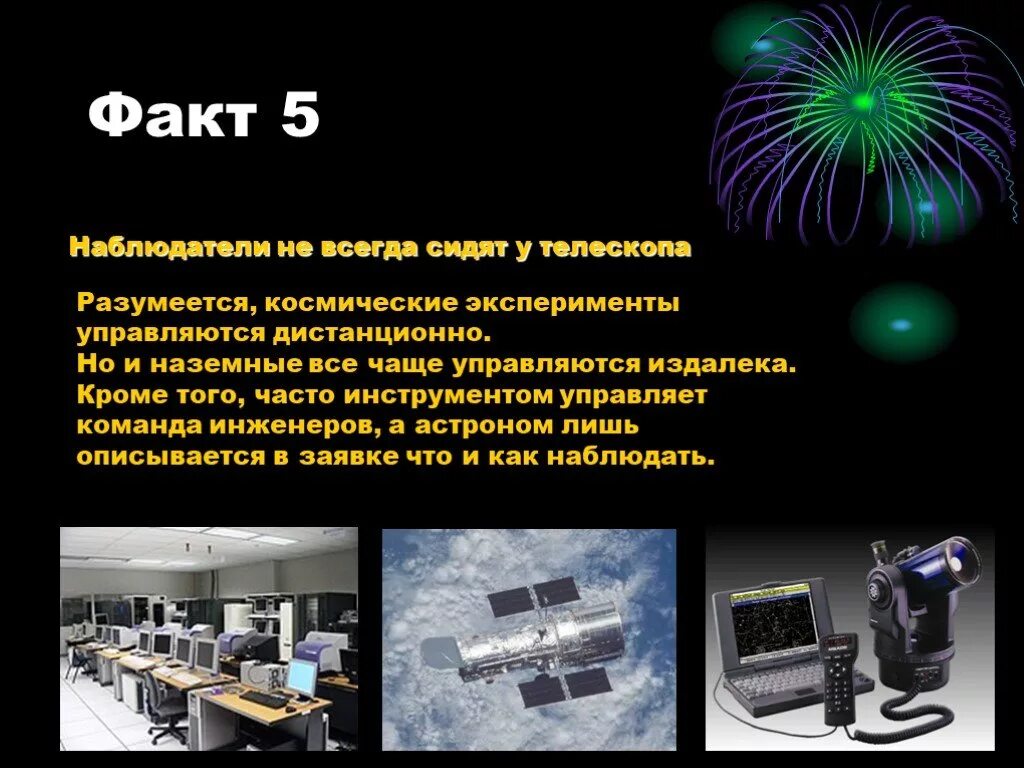 Факт 5

Наблюдатели не всегда сидят у телескопа

Разумеется, космические эксперименты управляются дистанционно.
Но и наземные все чаще управляются издалека.
Кроме того, часто инструментом управляет команда инженеров, а астроном лишь описывается в заявке что и как наблюдать.